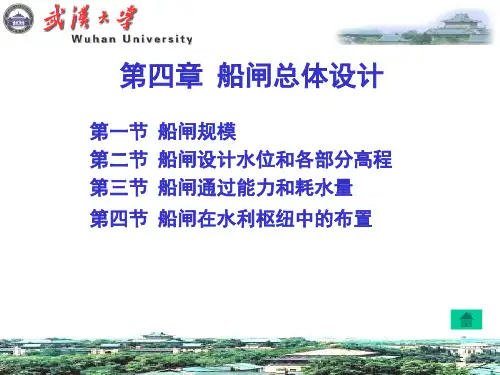 武漢大學
Wuhan University

第四章 船闸总体设计

第一节 船闸规模
第二节 船闸设计水位和各部分高程
第三节 船闸通过能力和耗水量
第四节 船闸在水利枢纽中的布置